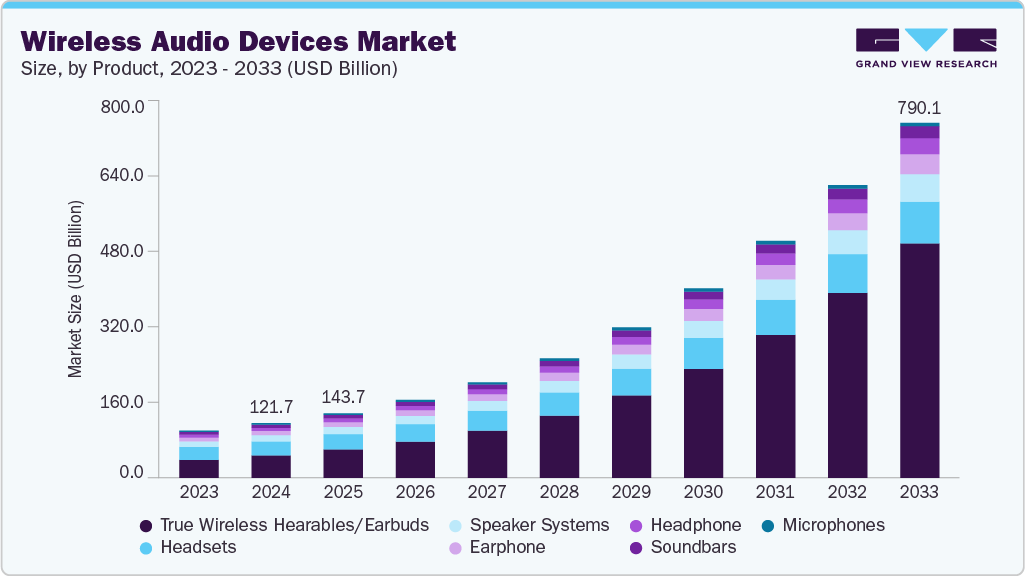 Wireless Audio Devices Market
Size, by Product, 2023 - 2033 (USD Billion)

GRAND VIEW RESEARCH

Market Size (USD Billion)

800.0
640.0
480.0
320.0
160.0
0.0

121.7
143.7
790.1

2023 2024 2025 2026 2027 2028 2029 2030 2031 2032 2033

True Wireless Hearables/Earbuds
Headsets
Speaker Systems
Earphone
Headphone
Soundbars
Microphones